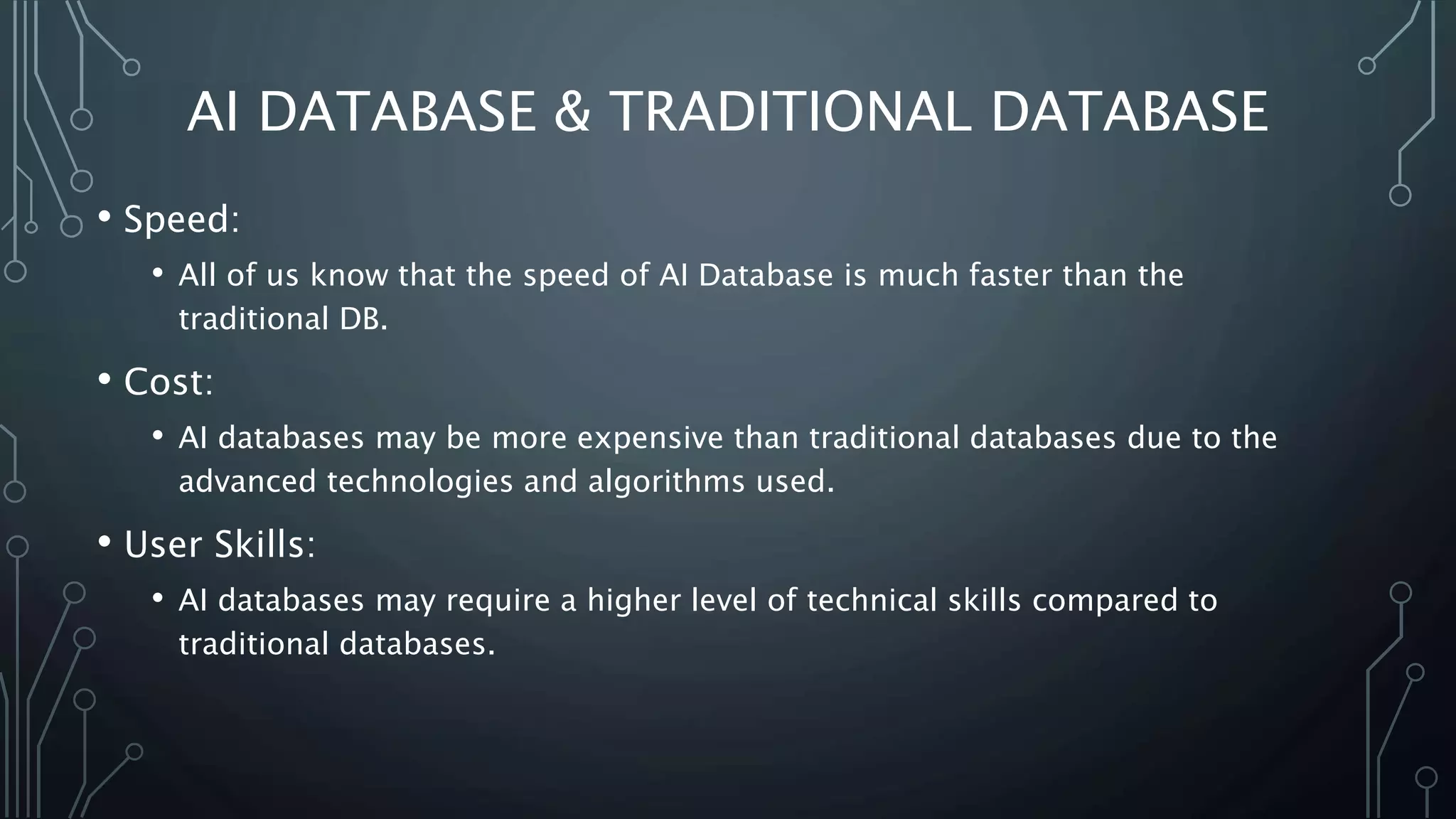 AI DATABASE & TRADITIONAL DATABASE

• Speed:
  • All of us know that the speed of AI Database is much faster than the traditional DB.

• Cost:
  • AI databases may be more expensive than traditional databases due to the advanced technologies and algorithms used.

• User Skills:
  • AI databases may require a higher level of technical skills compared to traditional databases.